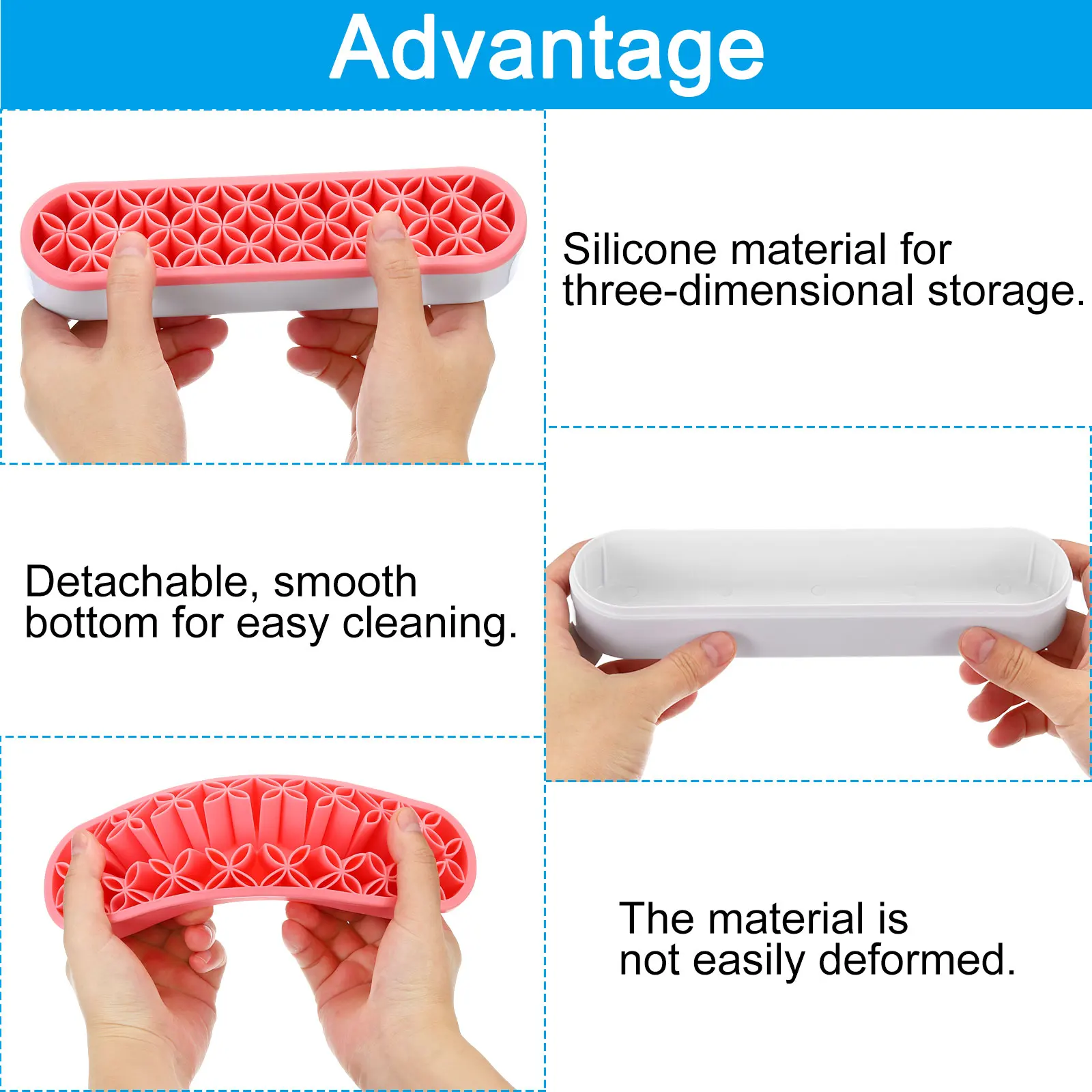 Advantage

Silicone material for three-dimensional storage.

Detachable, smooth bottom for easy cleaning.

The material is not easily deformed.